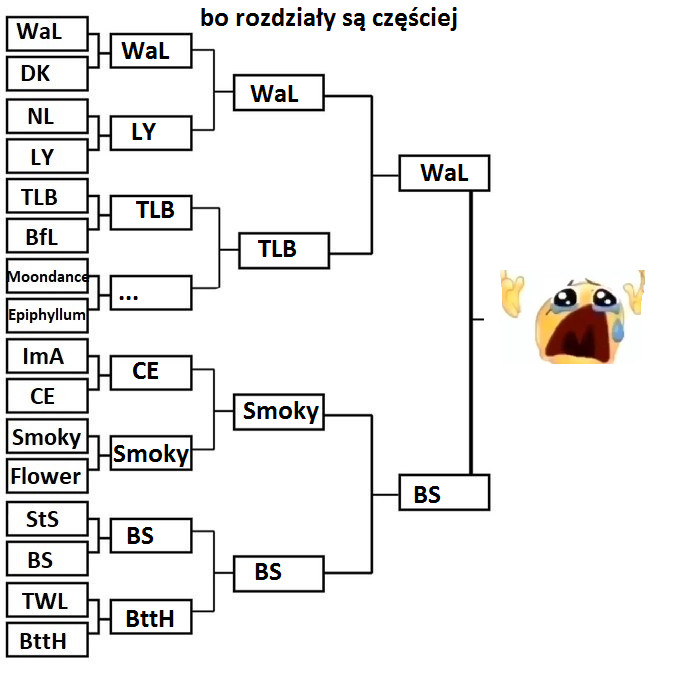 bo rozdziały są częściej

WaL
DK
NL
LY
TLB
BfL
Moondance
Epiphyllum
ImA
CE
Smoky
Flower
StS
BS
TWL
BttH

WaL
LY
TLB
...
CE
Smoky
BS
BttH

WaL
TLB
Smoky
BS

WaL
BS